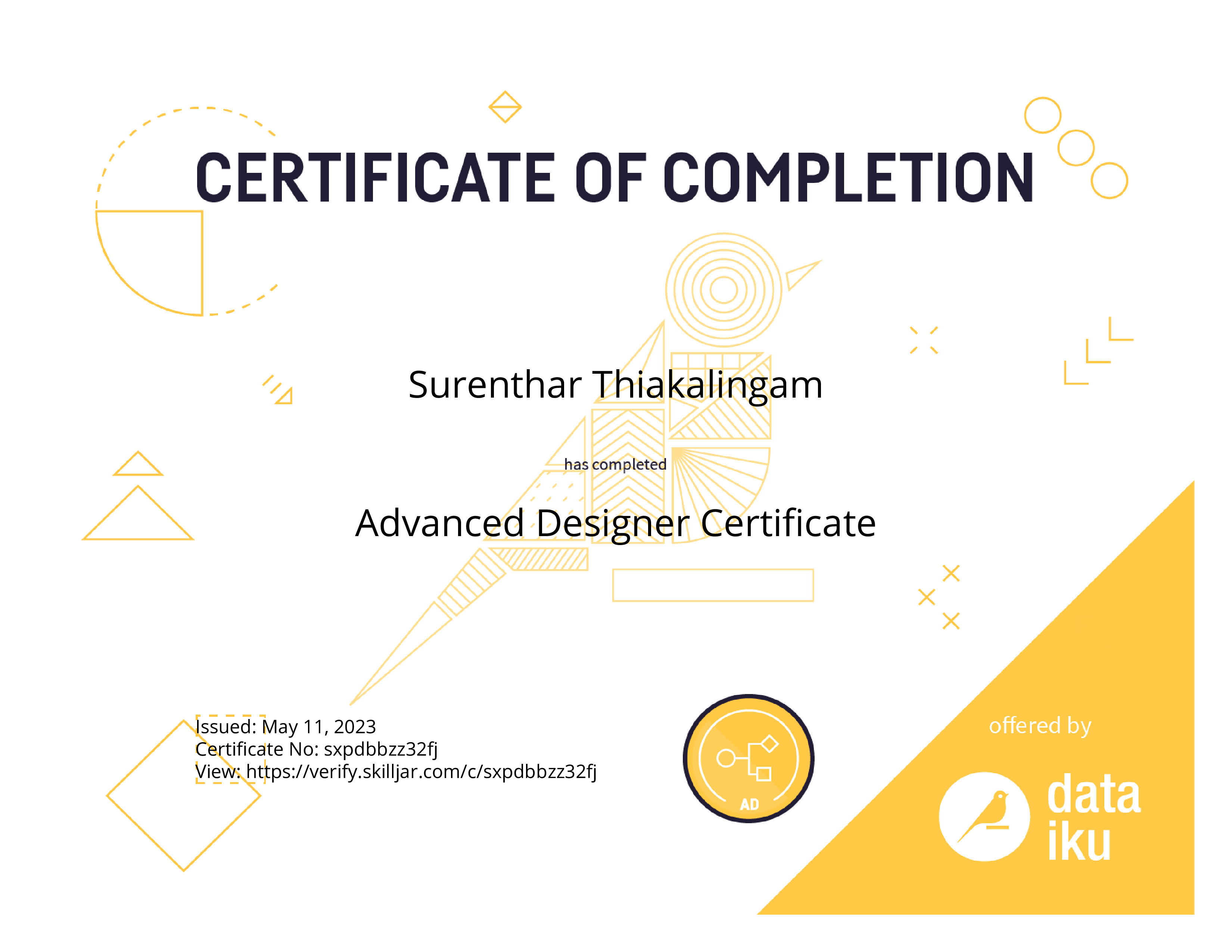 CERTIFICATE OF COMPLETION

Surenthar Thiakalingam

has completed

Advanced Designer Certificate

Issued: May 11, 2023
Certificate No: sxpdbbzz32fj
View: https://verify.skilljar.com/c/sxpdbbzz32fj

AD

offered by

data
iku